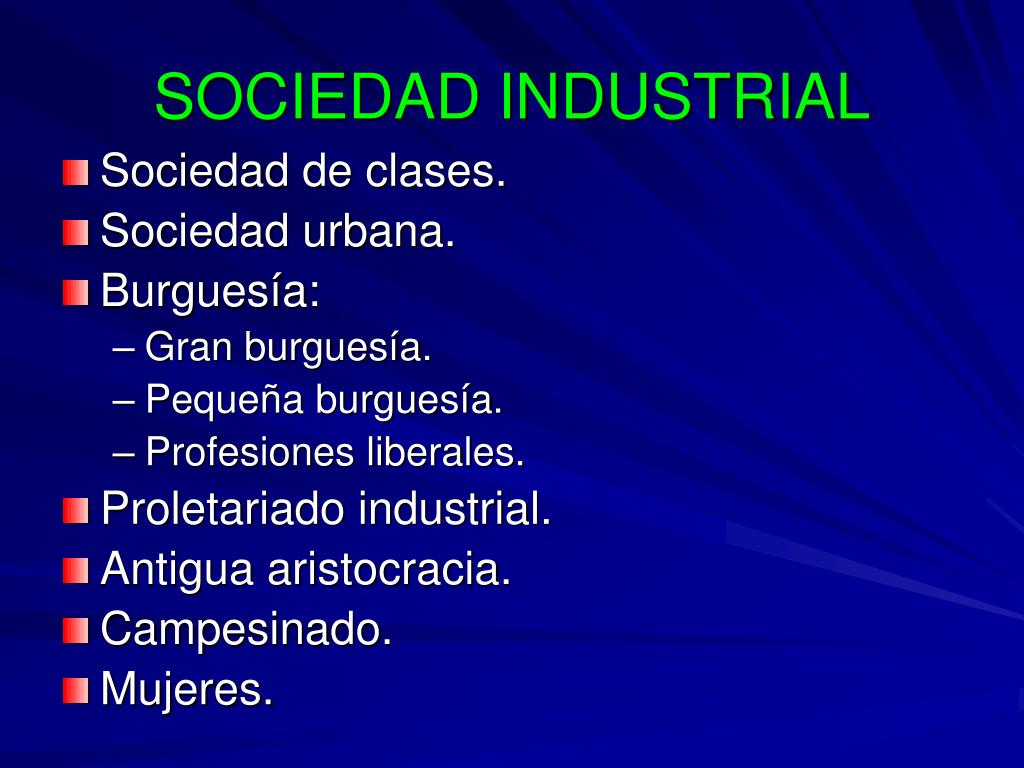 SOCIEDAD INDUSTRIAL

Sociedad de clases.
Sociedad urbana.
Burguesía:
– Gran burguesía.
– Pequeña burguesía.
– Profesiones liberales.
Proletariado industrial.
Antigua aristocracia.
Campesinado.
Mujeres.